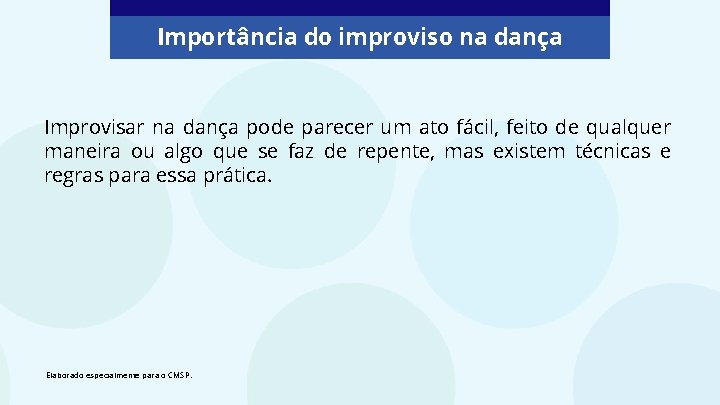 Importância do improviso na dança

Improvisar na dança pode parecer um ato fácil, feito de qualquer maneira ou algo que se faz de repente, mas existem técnicas e regras para essa prática.

Elaborado especialmente para o CMSP.